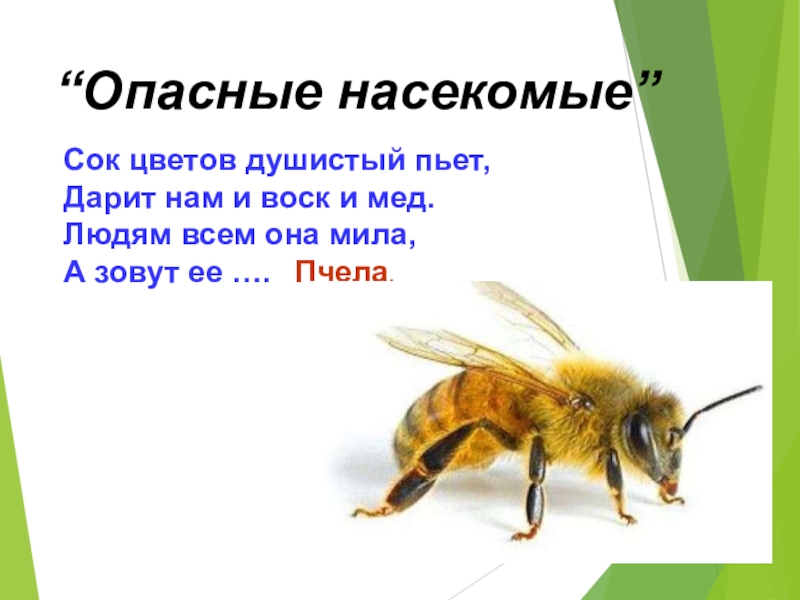 “Опасные насекомые”

Сок цветов душистый пьет,
Дарит нам и воск и мед.
Людям всем она мила,
А зовут ее …. Пчела.